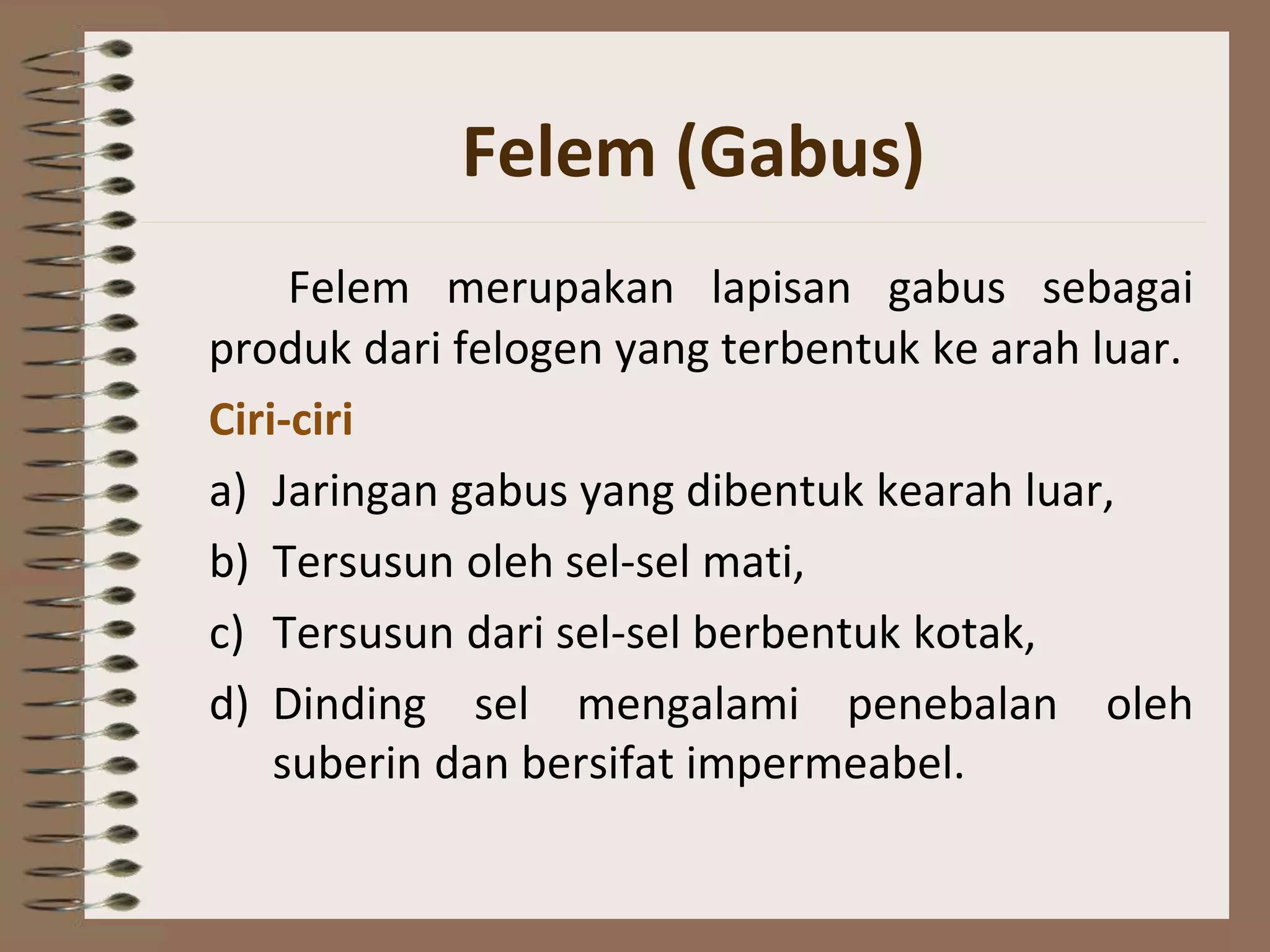 Felem (Gabus)

Felem merupakan lapisan gabus sebagai produk dari felogen yang terbentuk ke arah luar.

Ciri-ciri

a) Jaringan gabus yang dibentuk kearah luar,
b) Tersusun oleh sel-sel mati,
c) Tersusun dari sel-sel berbentuk kotak,
d) Dinding sel mengalami penebalan oleh suberin dan bersifat impermeabel.